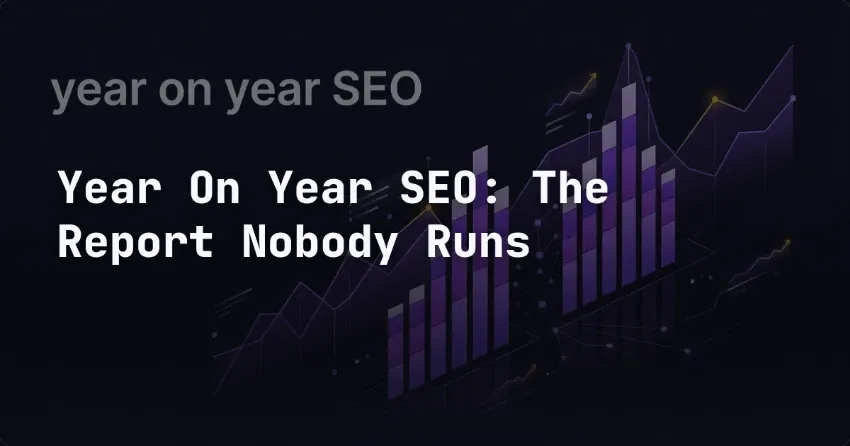 year on year SEO

Year On Year SEO: The Report Nobody Runs